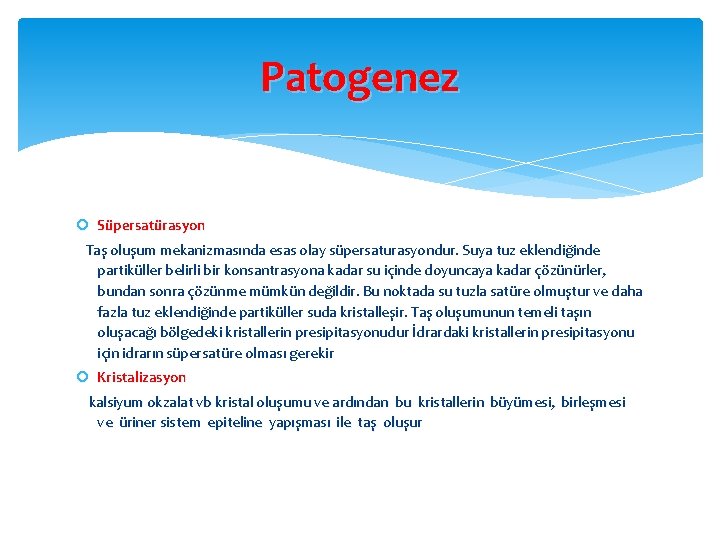 Patogenez

Süpersatürasyon

Taş oluşum mekanizmasında esas olay süpersaturasyondur. Suya tuz eklendiğinde partiküller belirli bir konsantrasyona kadar su içinde doyuncaya kadar çözünürler, bundan sonra çözünme mümkün değildir. Bu noktada su tuzla satüre olmuştur ve daha fazla tuz eklendiğinde partiküller suda kristalleşir. Taş oluşumunun temeli taşın oluşacağı bölgedeki kristallerin presipitasyonudur İdrardaki kristallerin presipitasyonu için idrarın süpersatüre olması gerekir

Kristalizasyon

kalsiyum okzalat vb kristal oluşumu ve ardından bu kristallerin büyümesi, birleşmesi ve üriner sistem epiteline yapışması ile taş oluşur